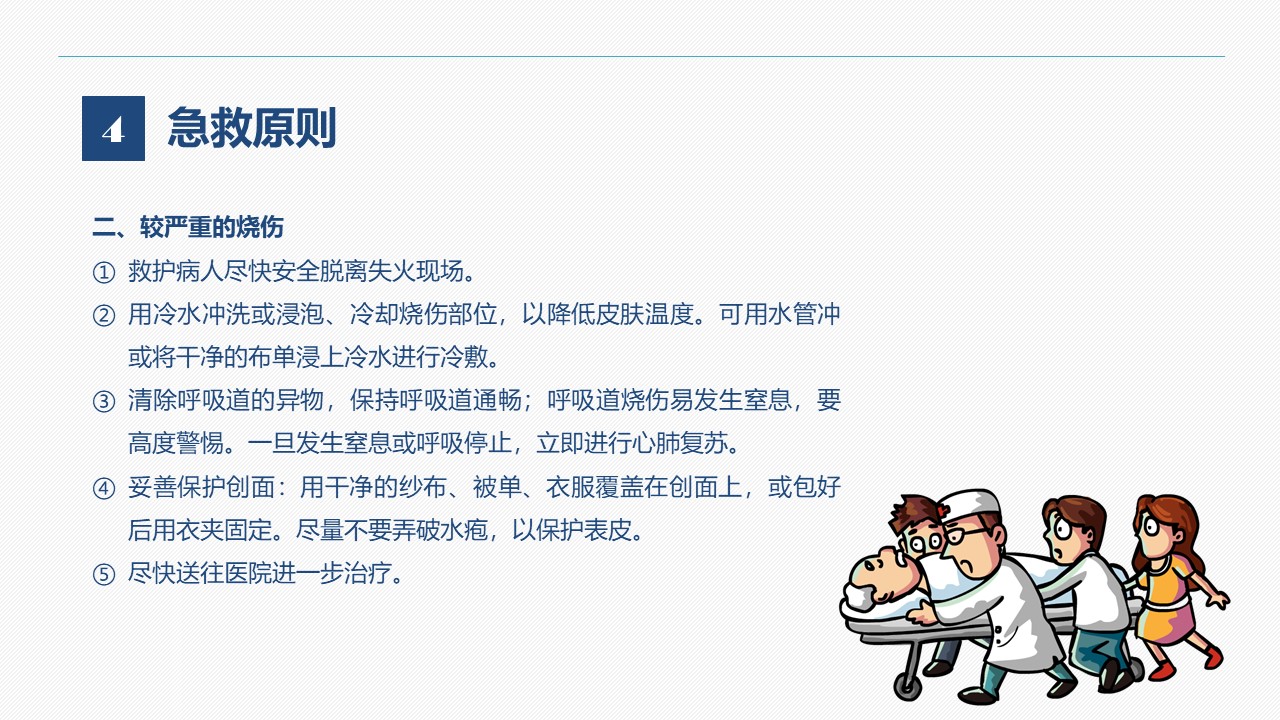 4 急救原则

二、较严重的烧伤

① 救护病人尽快安全脱离失火现场。

② 用冷水冲洗或浸泡、冷却烧伤部位，以降低皮肤温度。可用水管冲或将干净的布单浸上冷水进行冷敷。

③ 清除呼吸道的异物，保持呼吸道通畅；呼吸道烧伤易发生窒息，要高度警惕。一旦发生窒息或呼吸停止，立即进行心肺复苏。

④ 妥善保护创面：用干净的纱布、被单、衣服覆盖在创面上，或包好后用衣夹固定。尽量不要弄破水疱，以保护表皮。

⑤ 尽快送往医院进一步治疗。